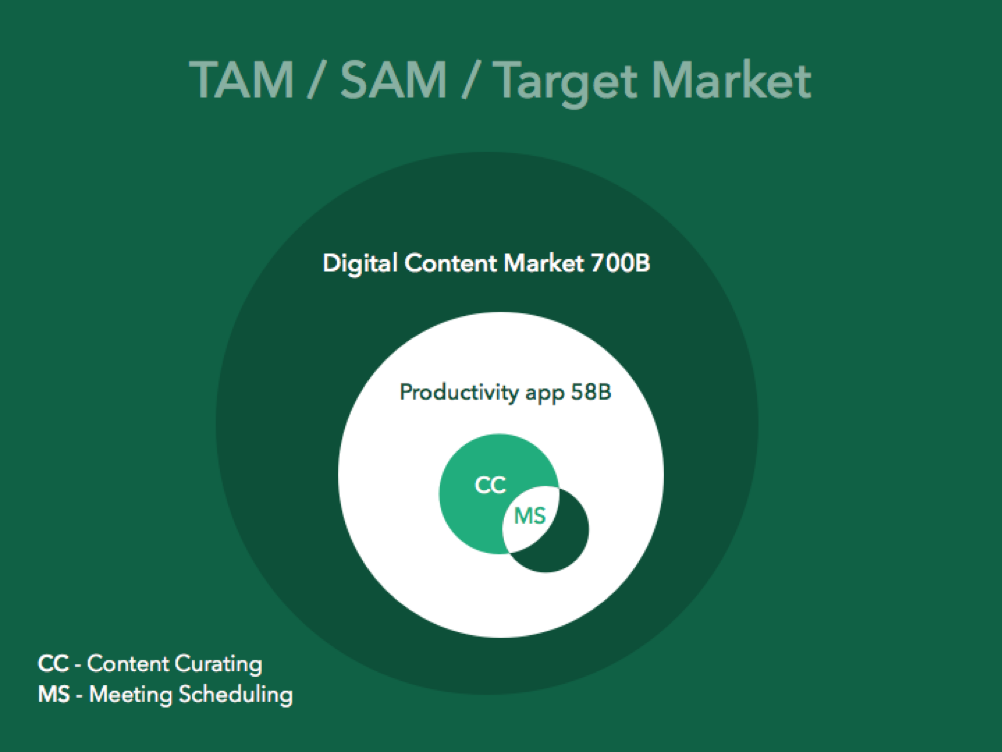 TAM / SAM / Target Market

Digital Content Market 700B

Productivity app 58B

CC

MS

CC - Content Curating
MS - Meeting Scheduling